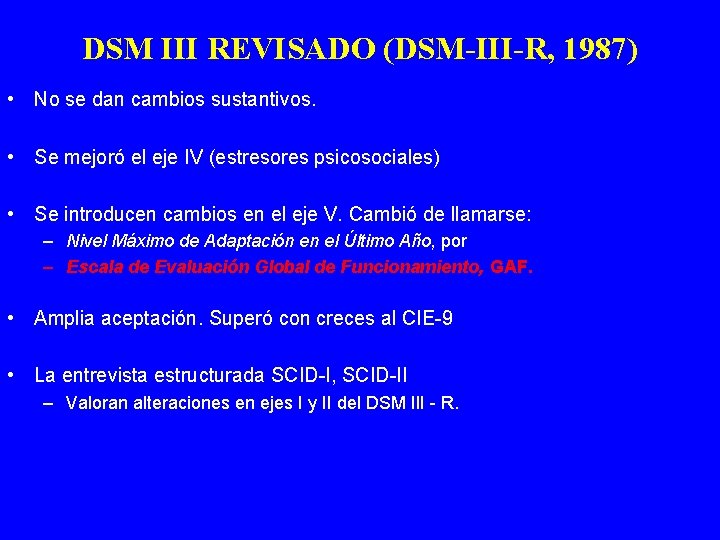 DSM III REVISADO (DSM-III-R, 1987)

• No se dan cambios sustantivos.

• Se mejoró el eje IV (estresores psicosociales)

• Se introducen cambios en el eje V. Cambió de llamarse:
– Nivel Máximo de Adaptación en el Último Año, por
– Escala de Evaluación Global de Funcionamiento, GAF.

• Amplia aceptación. Superó con creces al CIE-9

• La entrevista estructurada SCID-I, SCID-II
– Valoran alteraciones en ejes I y II del DSM III - R.